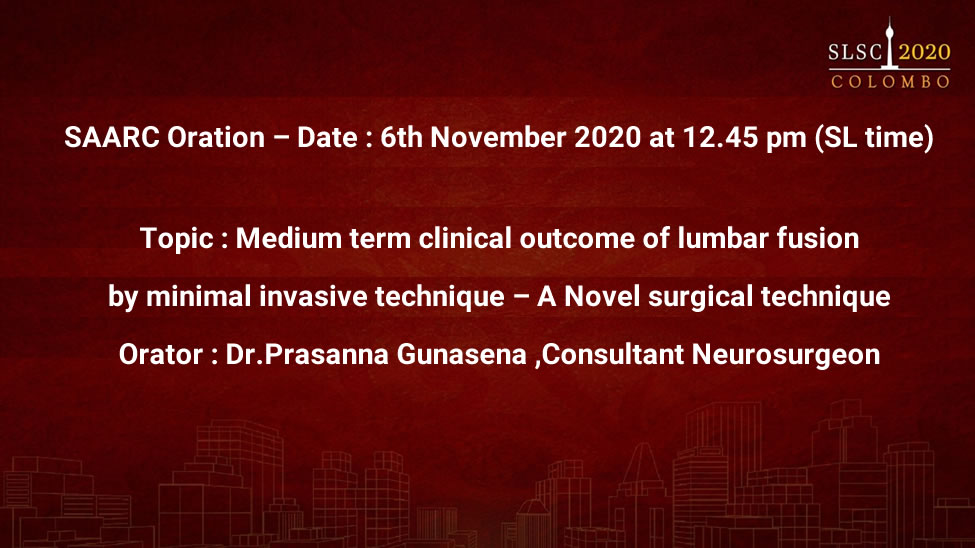 SLSC 2020
COLOMBO

SAARC Oration – Date : 6th November 2020 at 12.45 pm (SL time)

Topic : Medium term clinical outcome of lumbar fusion by minimal invasive technique – A Novel surgical technique

Orator : Dr.Prasanna Gunasena ,Consultant Neurosurgeon